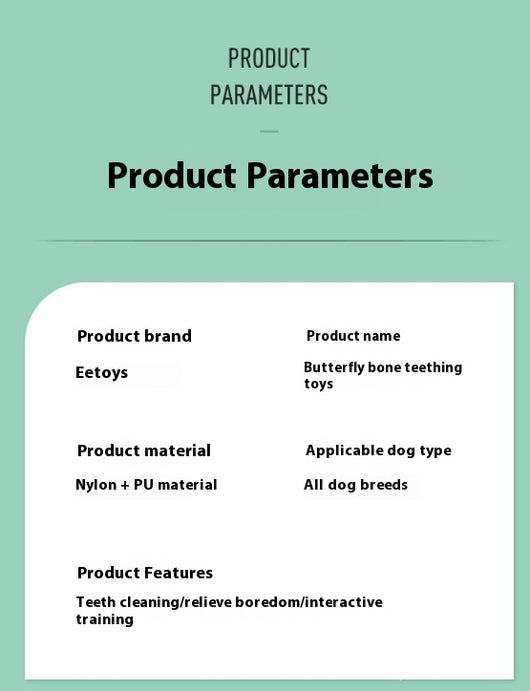 PRODUCT PARAMETERS

Product Parameters

Product brand

Eetoys

Product name

Butterfly bone teething toys

Product material

Nylon + PU material

Applicable dog type

All dog breeds

Product Features

Teeth cleaning/relieve boredom/interactive training